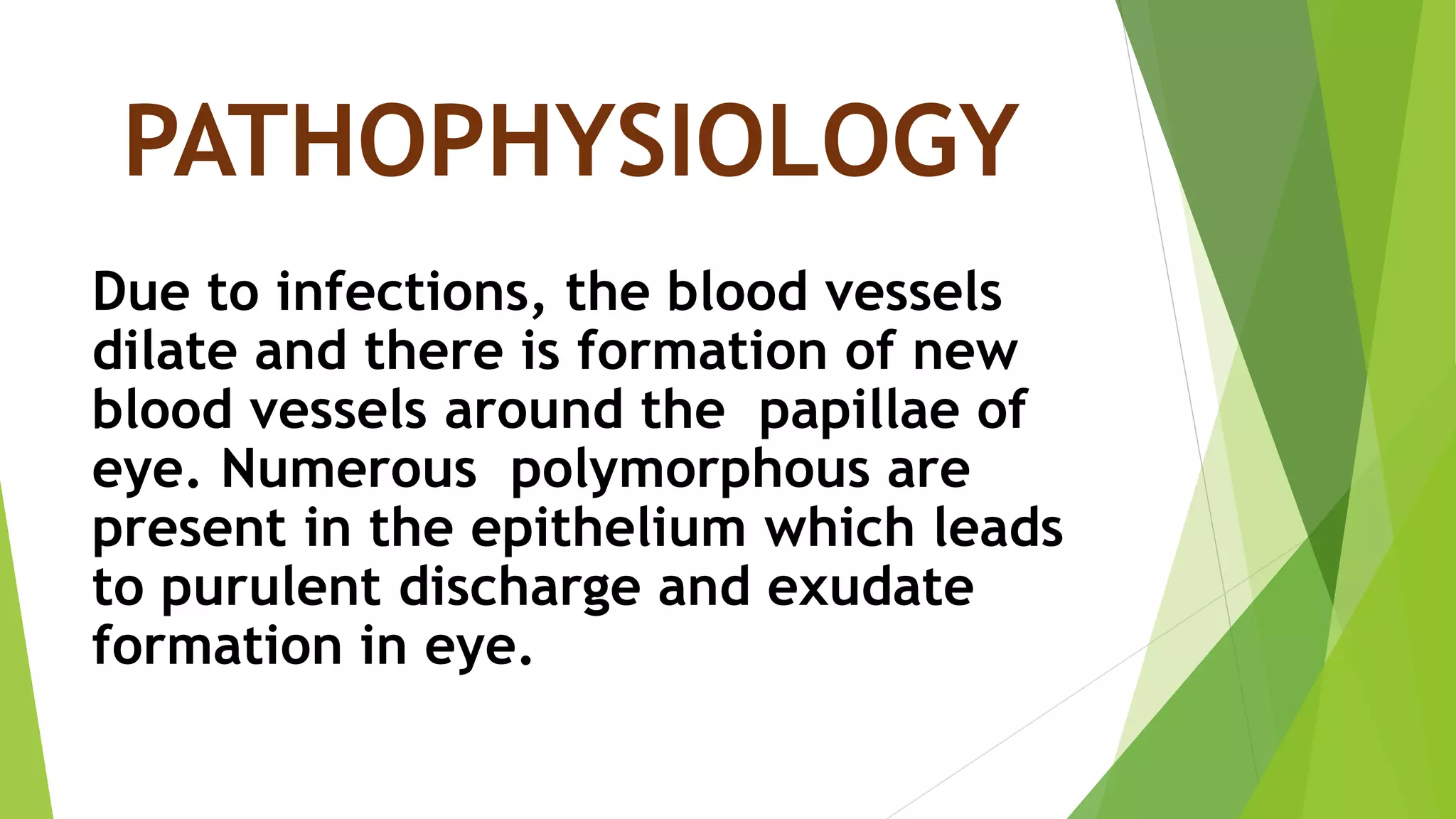 PATHOPHYSIOLOGY

Due to infections, the blood vessels dilate and there is formation of new blood vessels around the papillae of eye. Numerous polymorphous are present in the epithelium which leads to purulent discharge and exudate formation in eye.